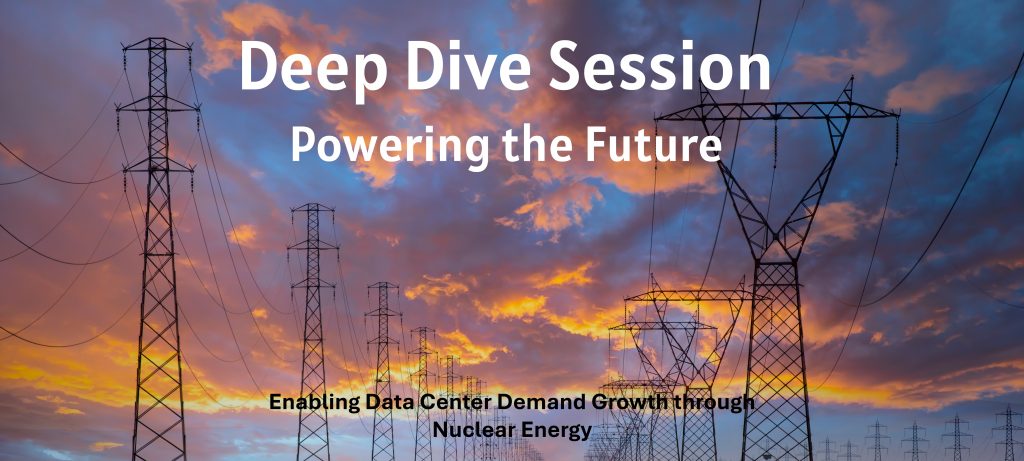 Deep Dive Session

Powering the Future

Enabling Data Center Demand Growth through Nuclear Energy